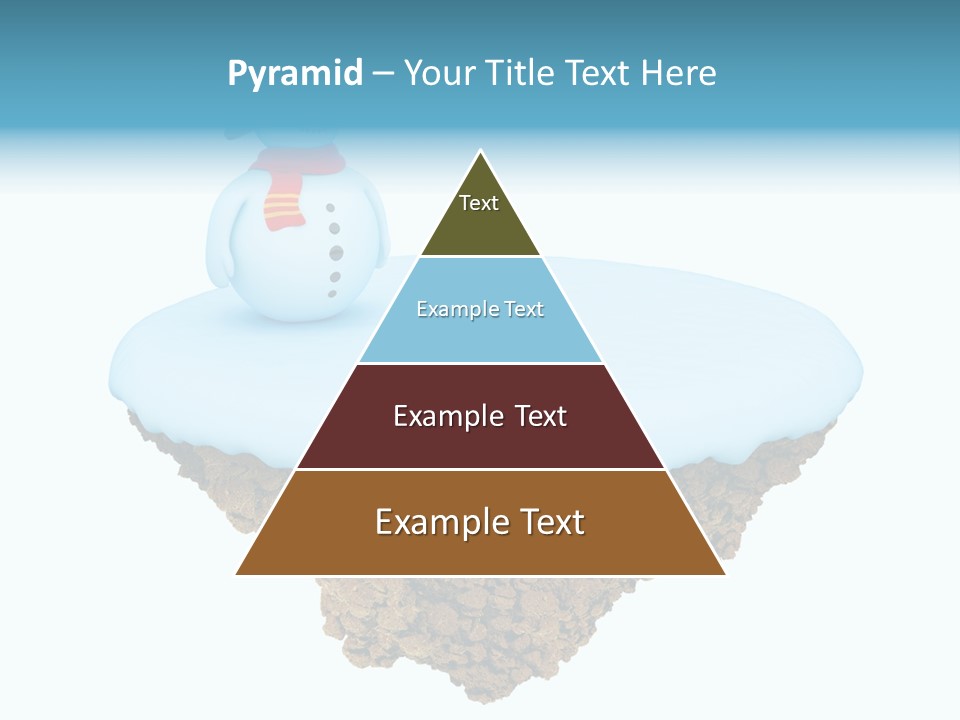 Pyramid – Your Title Text Here

Text

Example Text

Example Text

Example Text